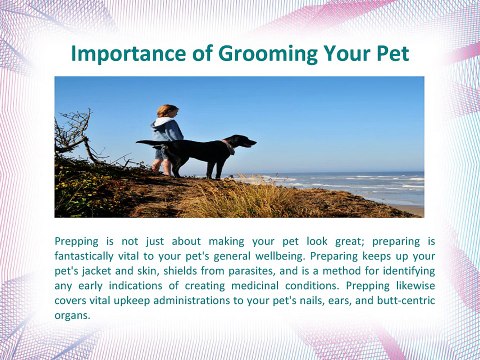 Importance of Grooming Your Pet

Prepping is not just about making your pet look great; preparing is fantastically vital to your pet's general wellbeing. Preparing keeps up your pet's jacket and skin, shields from parasites, and is a method for identifying any early indications of creating medicinal conditions. Prepping likewise covers vital upkeep administrations to your pet's nails, ears, and butt-centric organs.